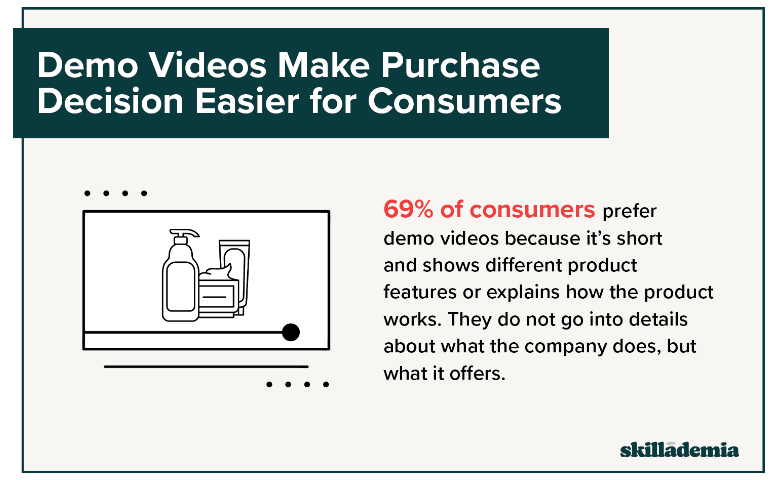 Demo Videos Make Purchase Decision Easier for Consumers

69% of consumers prefer demo videos because it's short and shows different product features or explains how the product works. They do not go into details about what the company does, but what it offers.

skillademia